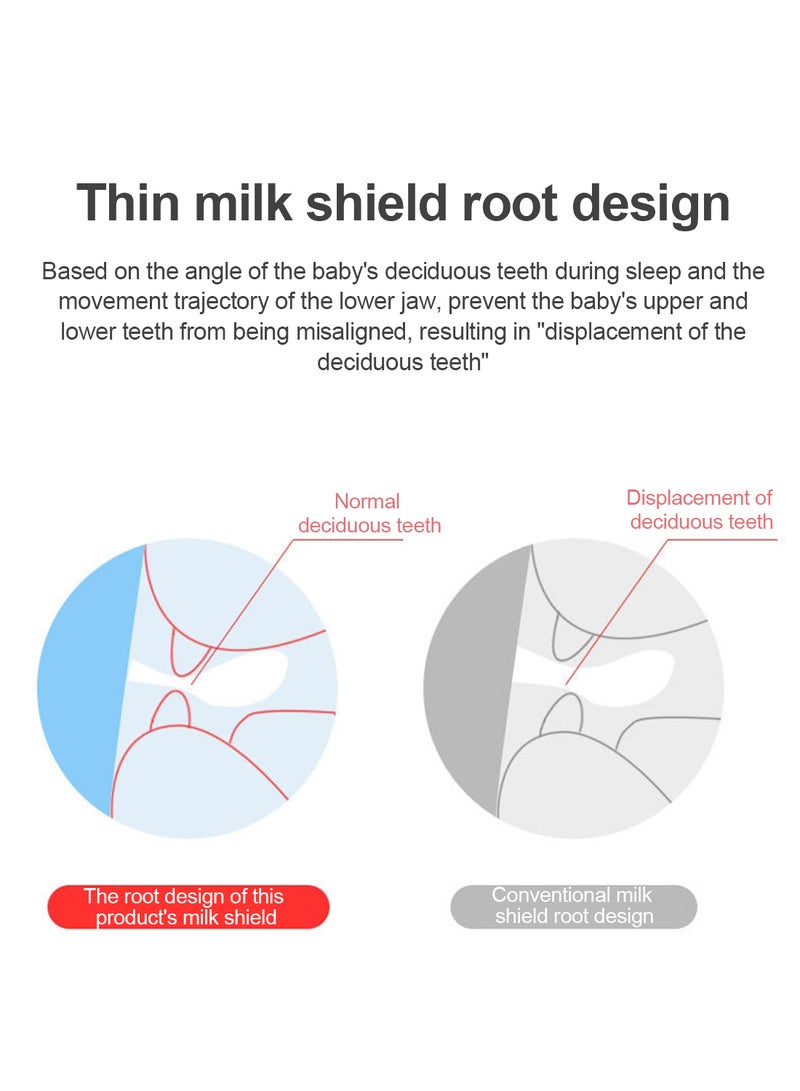 Thin milk shield root design

Based on the angle of the baby's deciduous teeth during sleep and the movement trajectory of the lower jaw, prevent the baby's upper and lower teeth from being misaligned, resulting in "displacement of the deciduous teeth"

Normal deciduous teeth

Displacement of deciduous teeth

The root design of this product's milk shield

Conventional milk shield root design